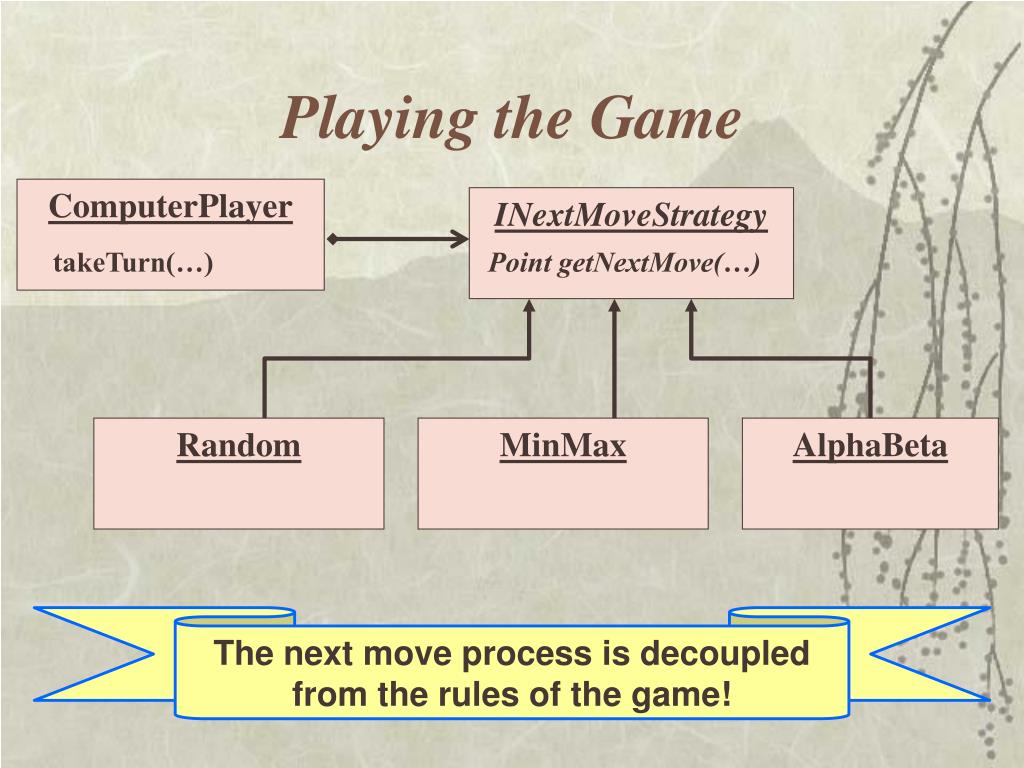 Playing the Game

ComputerPlayer

takeTurn(…)

INextMoveStrategy

Point getNextMove(…)

Random

MinMax

AlphaBeta

The next move process is decoupled from the rules of the game!